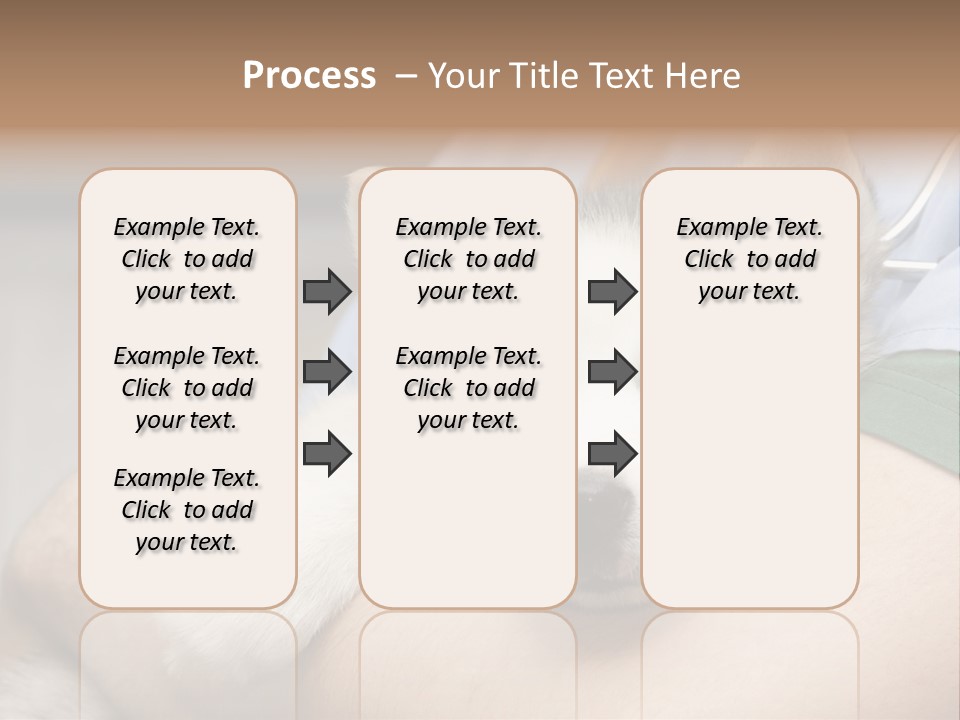 Process – Your Title Text Here

Example Text. Click to add your text.

Example Text. Click to add your text.

Example Text. Click to add your text.

Example Text. Click to add your text.

Example Text. Click to add your text.

Example Text. Click to add your text.